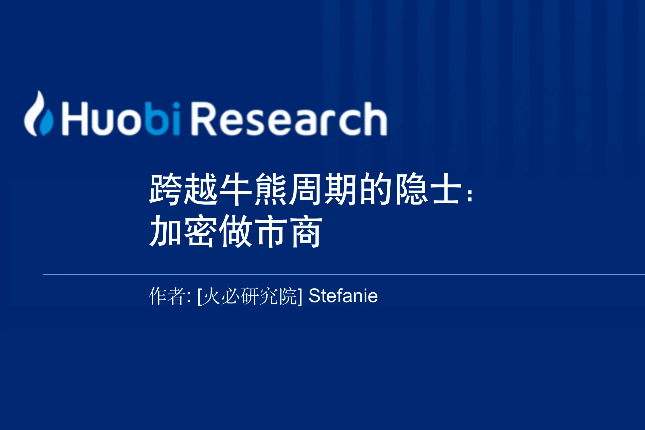 Huobi Research

跨越牛熊周期的隐士：
加密做市商

作者: [火必研究院] Stefanie